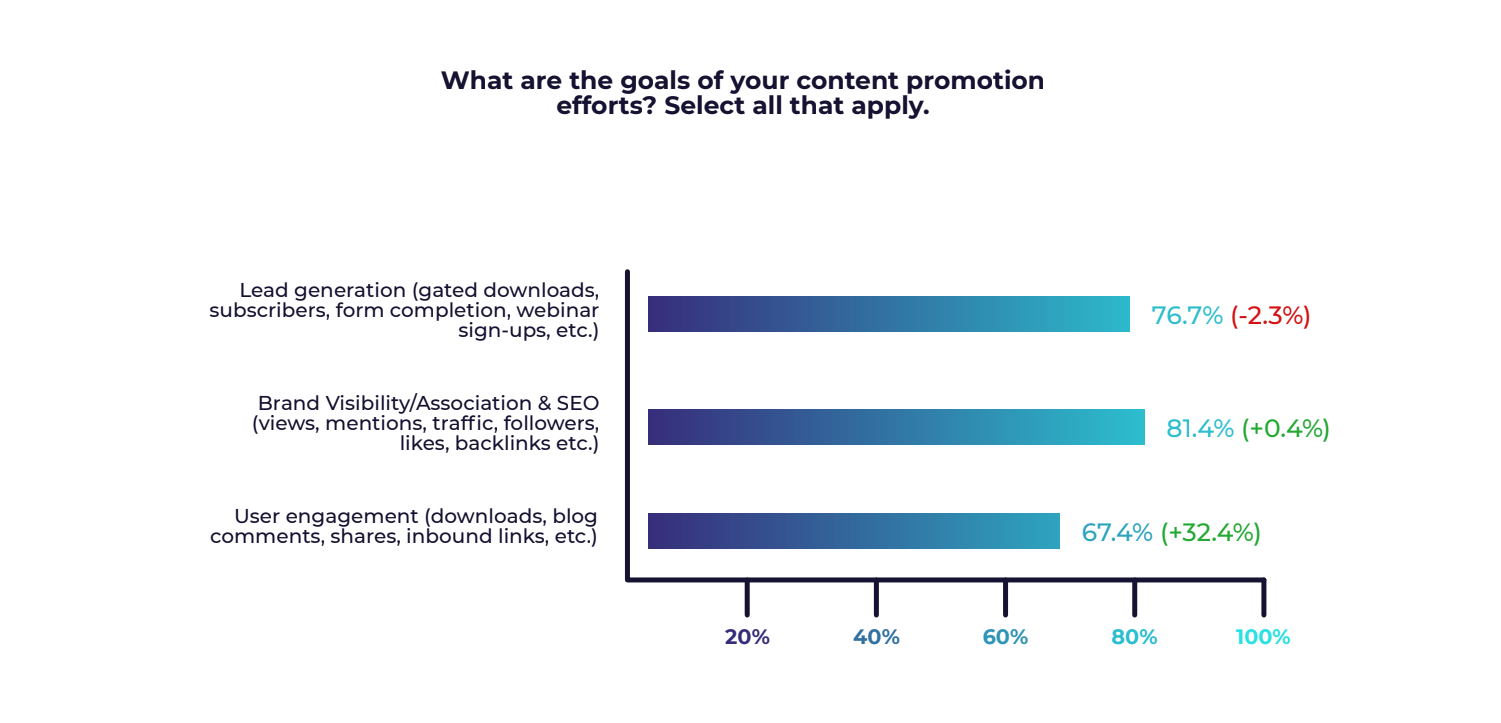 What are the goals of your content promotion efforts? Select all that apply.

Lead generation (gated downloads, subscribers, form completion, webinar sign-ups, etc.)

76.7% (-2.3%)

Brand Visibility/Association & SEO (views, mentions, traffic, followers, likes, backlinks etc.)

81.4% (+0.4%)

User engagement (downloads, blog comments, shares, inbound links, etc.)

67.4% (+32.4%)

20% 40% 60% 80% 100%